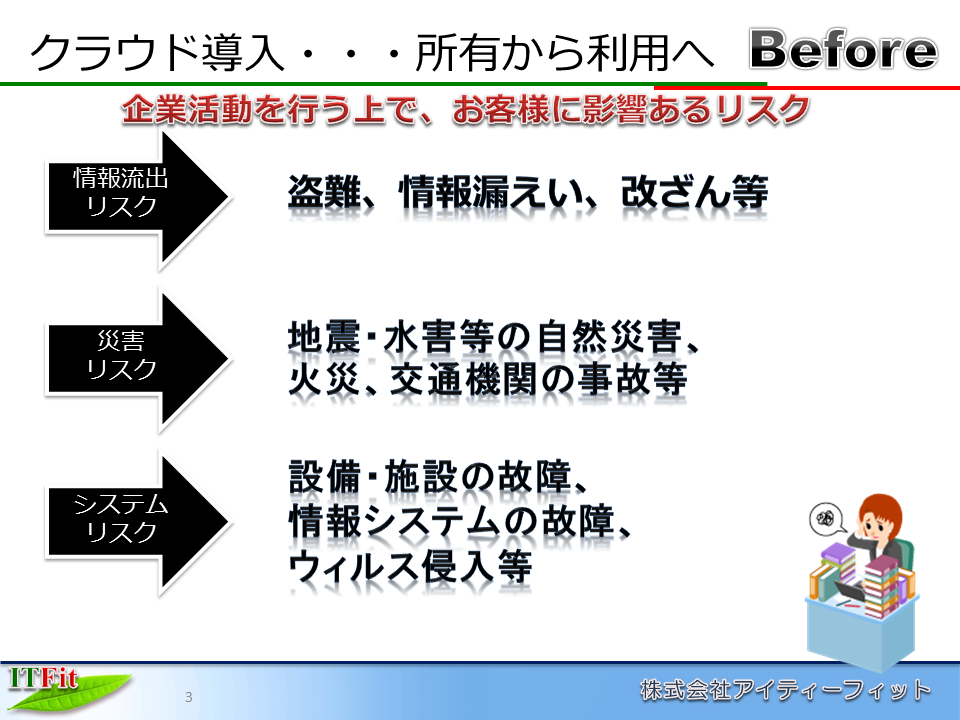 クラウド導入・・・所有から利用へ Before

企業活動を行う上で、お客様に影響あるリスク

情報流出
リスク

盗難、情報漏えい、改ざん等

災害
リスク

地震・水害等の自然災害、
火災、交通機関の事故等

システム
リスク

設備・施設の故障、
情報システムの故障、
ウィルス侵入等

ITFit

3

株式会社アイティーフィット